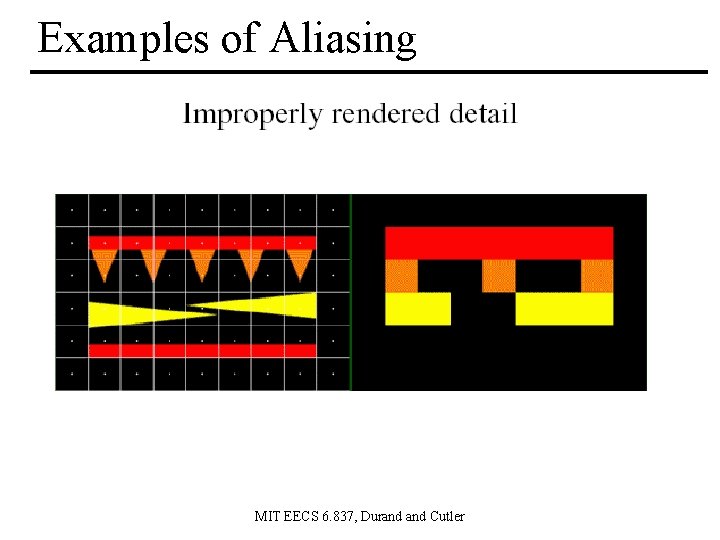 Examples of Aliasing

Improperly rendered detail

MIT EECS 6.837, Durand and Cutler